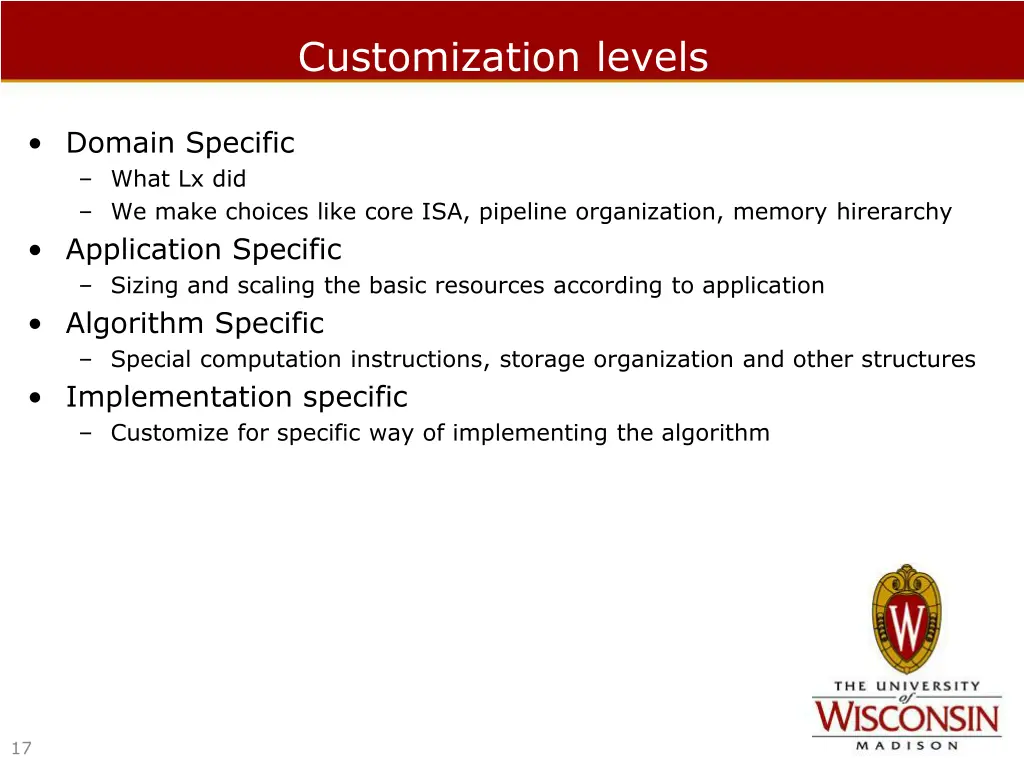 Customization levels

• Domain Specific
– What Lx did
– We make choices like core ISA, pipeline organization, memory hirerarchy
• Application Specific
– Sizing and scaling the basic resources according to application
• Algorithm Specific
– Special computation instructions, storage organization and other structures
• Implementation specific
– Customize for specific way of implementing the algorithm

W

THE UNIVERSITY of WISCONSIN MADISON

17